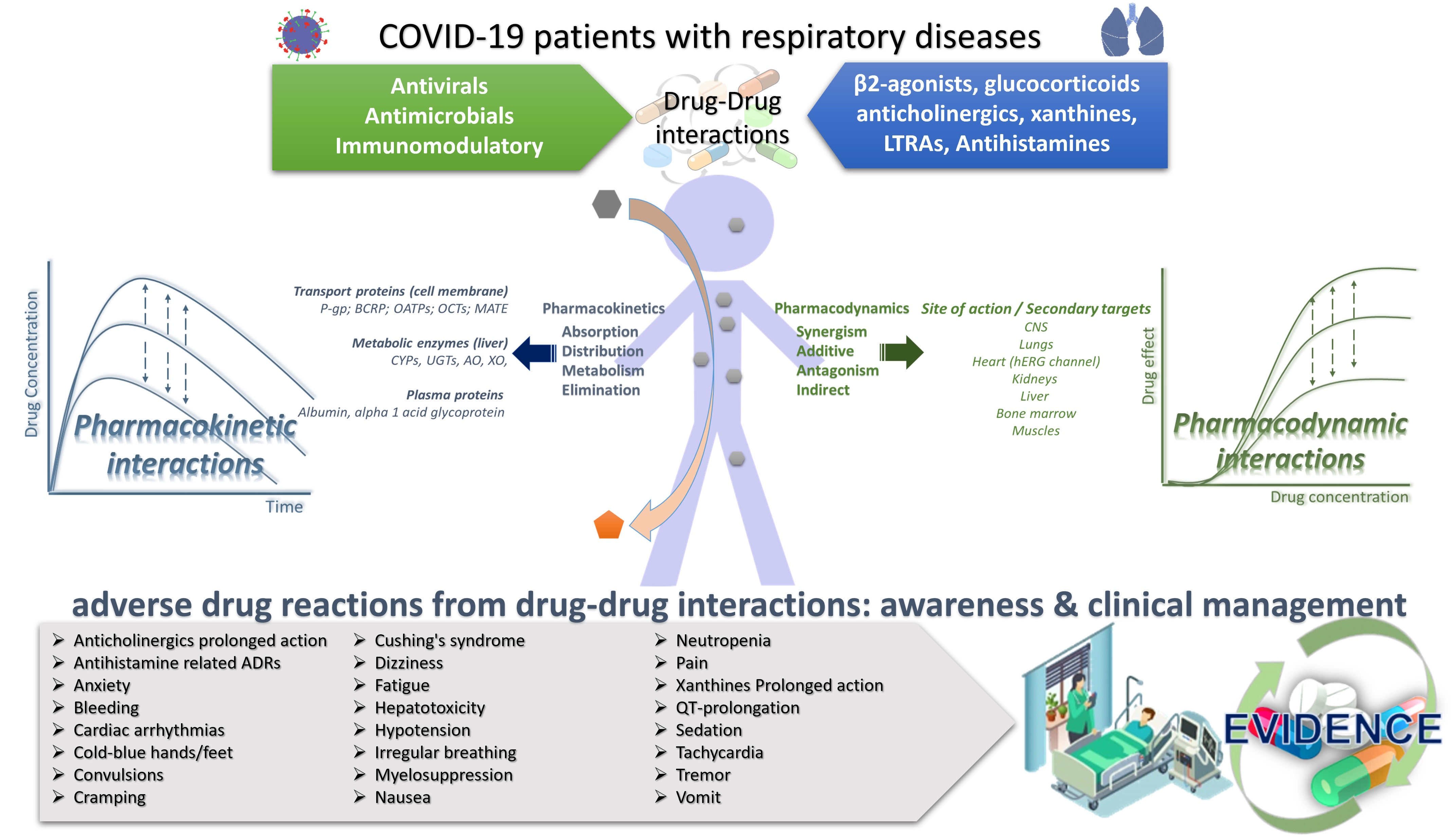 COVID-19 patients with respiratory diseases

Antivirals
Antimicrobials
Immunomodulatory

Drug-Drug interactions

β2-agonists, glucocorticoids anticholinergics, xanthines, LTRAs, Antihistamines

Drug Concentration

Pharmacokinetic interactions

Time

Transport proteins (cell membrane)
P-gp; BCRP; OATPs; OCTs; MATE

Metabolic enzymes (liver)
CYPs, UGTs, AO, XO,

Plasma proteins
Albumin, alpha 1 acid glycoprotein

Pharmacokinetics
Absorption
Distribution
Metabolism
Elimination

Pharmacodynamics
Synergism
Additive
Antagonism
Indirect

Site of action / Secondary targets
CNS
Lungs
Heart (hERG channel)
Kidneys
Liver
Bone marrow
Muscles

Drug effect

Pharmacodynamic interactions

Drug concentration

adverse drug reactions from drug-drug interactions: awareness & clinical management

➢ Anticholinergics prolonged action
➢ Antihistamine related ADRs
➢ Anxiety
➢ Bleeding
➢ Cardiac arrhythmias
➢ Cold-blue hands/feet
➢ Convulsions
➢ Cramping

➢ Cushing's syndrome
➢ Dizziness
➢ Fatigue
➢ Hepatotoxicity
➢ Hypotension
➢ Irregular breathing
➢ Myelosuppression
➢ Nausea

➢ Neutropenia
➢ Pain
➢ Xanthines Prolonged action
➢ QT-prolongation
➢ Sedation
➢ Tachycardia
➢ Tremor
➢ Vomit

EVIDENCE